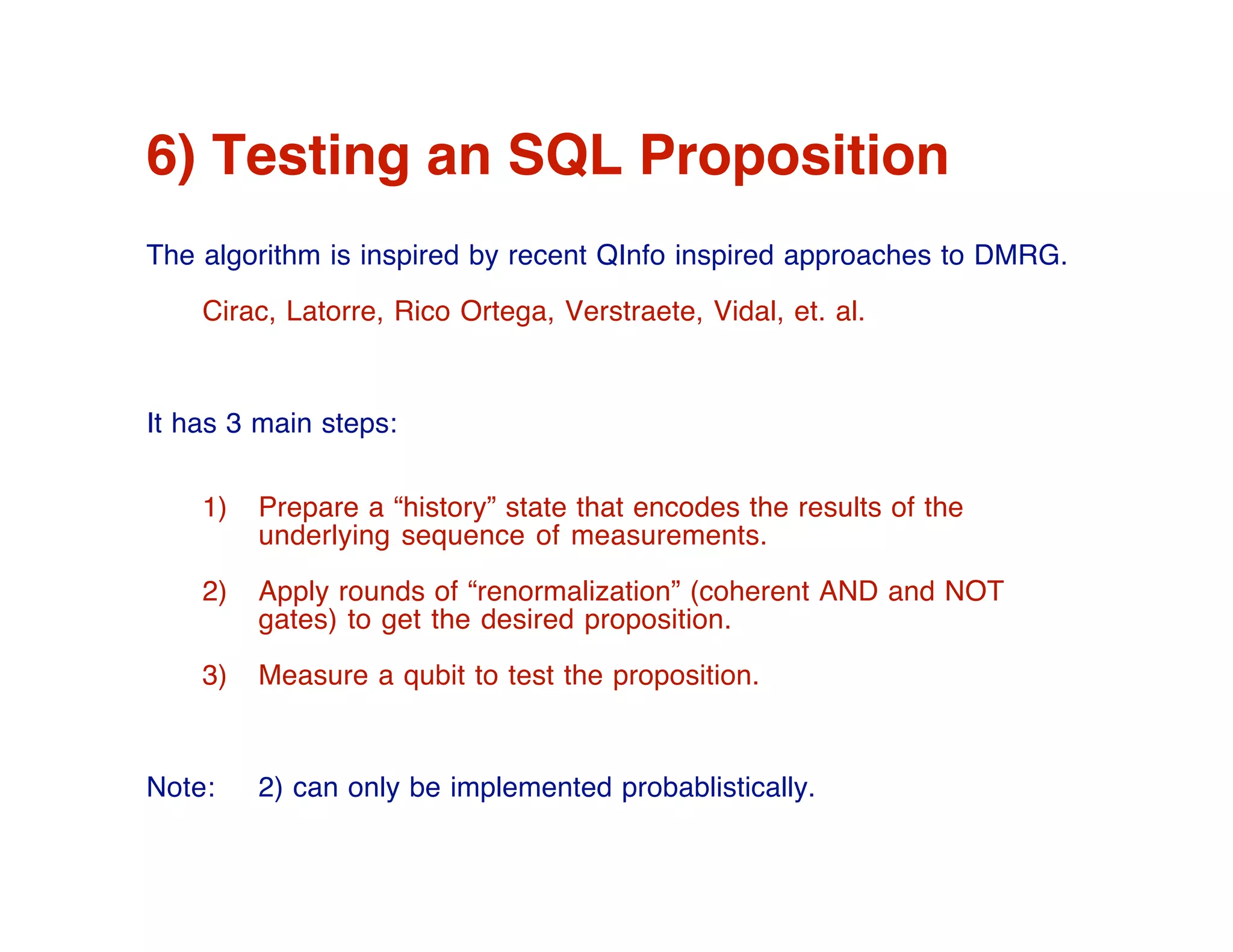 6) Testing an SQL Proposition

The algorithm is inspired by recent QInfo inspired approaches to DMRG.

Cirac, Latorre, Rico Ortega, Verstraete, Vidal, et. al.

It has 3 main steps:

1) Prepare a “history” state that encodes the results of the underlying sequence of measurements.

2) Apply rounds of “renormalization” (coherent AND and NOT gates) to get the desired proposition.

3) Measure a qubit to test the proposition.

Note: 2) can only be implemented probablistically.